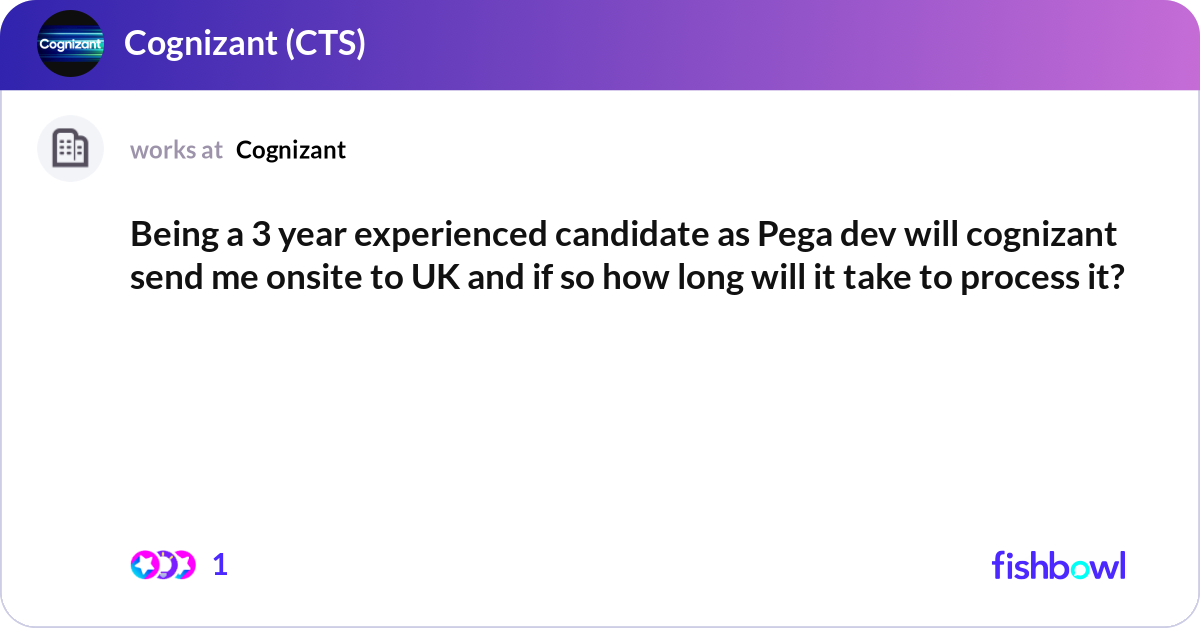 Cognizant

Cognizant (CTS)

works at Cognizant

Being a 3 year experienced candidate as Pega dev will cognizant send me onsite to UK and if so how long will it take to process it?

1

fishbowl